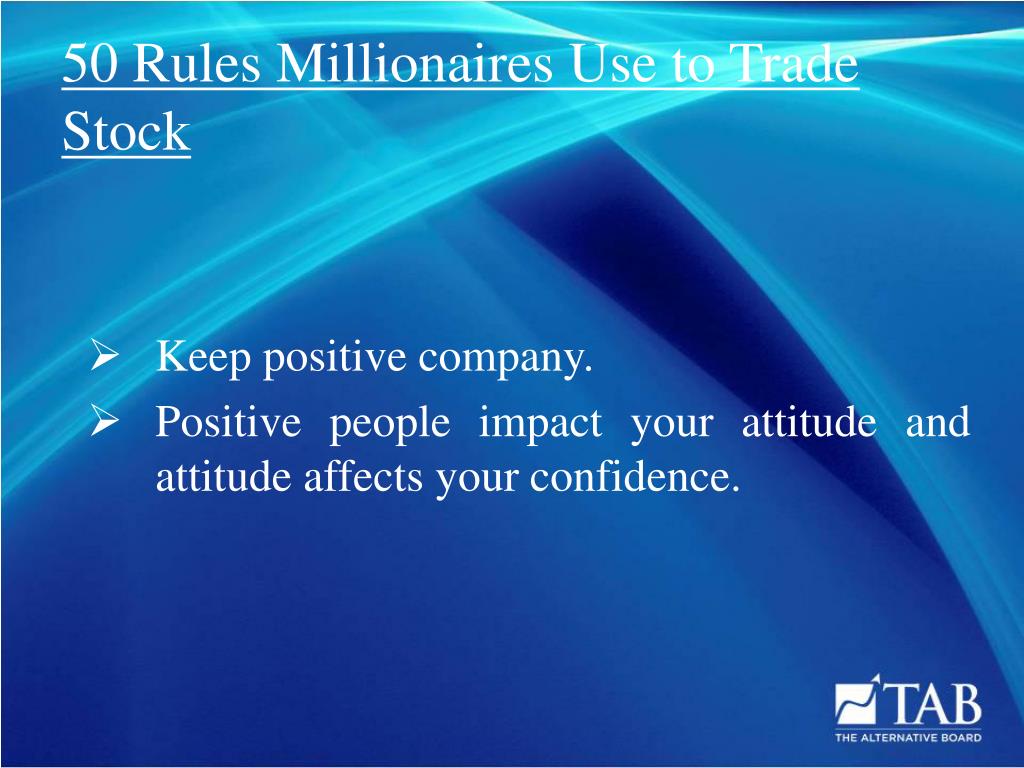 50 Rules Millionaires Use to Trade Stock

➢ Keep positive company.
➢ Positive people impact your attitude and attitude affects your confidence.

TAB
THE ALTERNATIVE BOARD